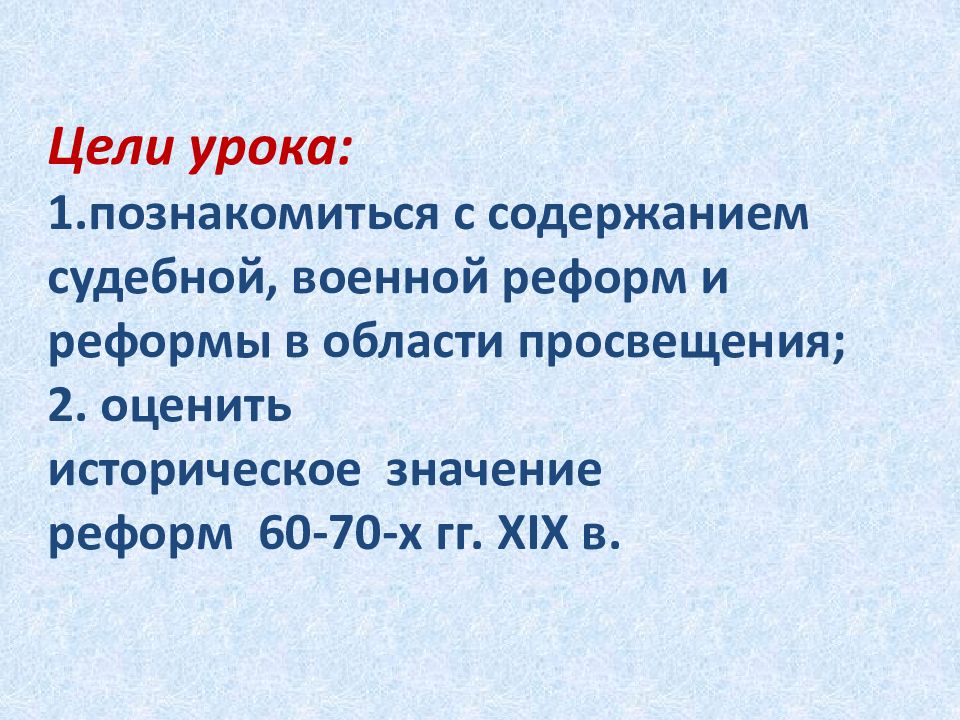 Цели урока:
1.познакомиться с содержанием судебной, военной реформ и реформы в области просвещения;
2. оценить
историческое значение
реформ 60-70-х гг. XIX в.